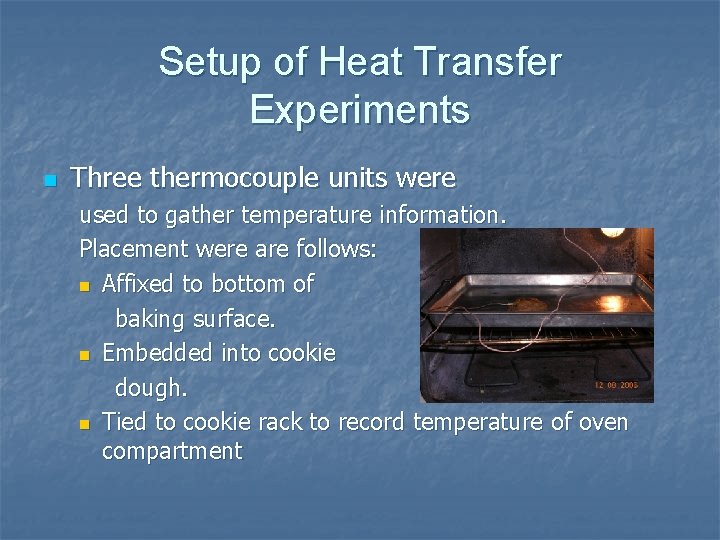 Setup of Heat Transfer Experiments

Three thermocouple units were used to gather temperature information. Placement were are follows:

Affixed to bottom of baking surface.

Embedded into cookie dough.

Tied to cookie rack to record temperature of oven compartment

12 08 2005